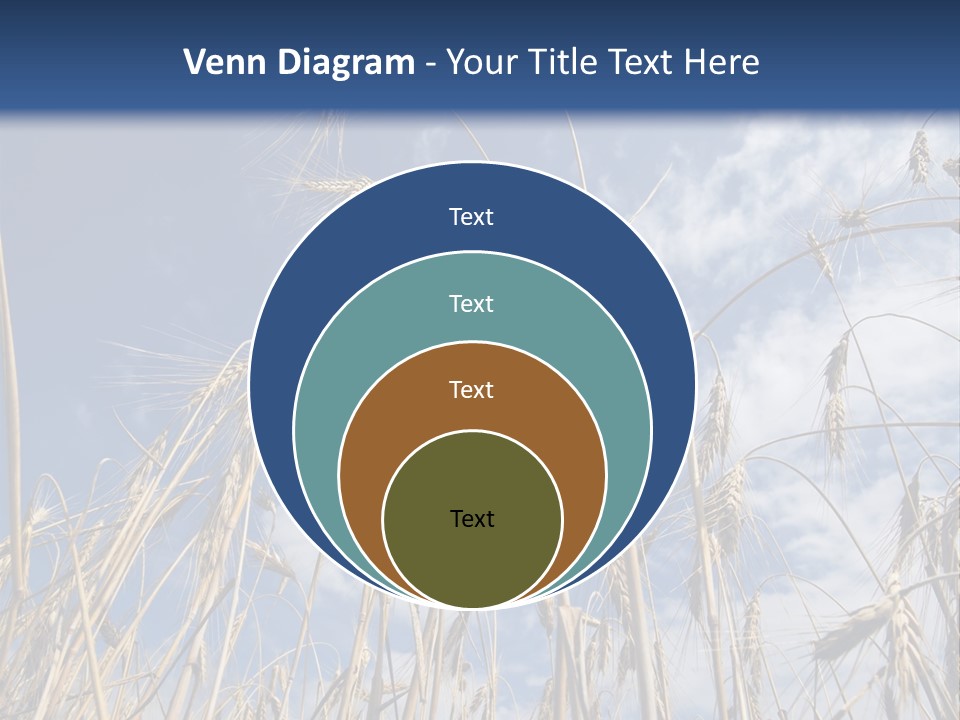 Venn Diagram - Your Title Text Here

Text

Text

Text

Text